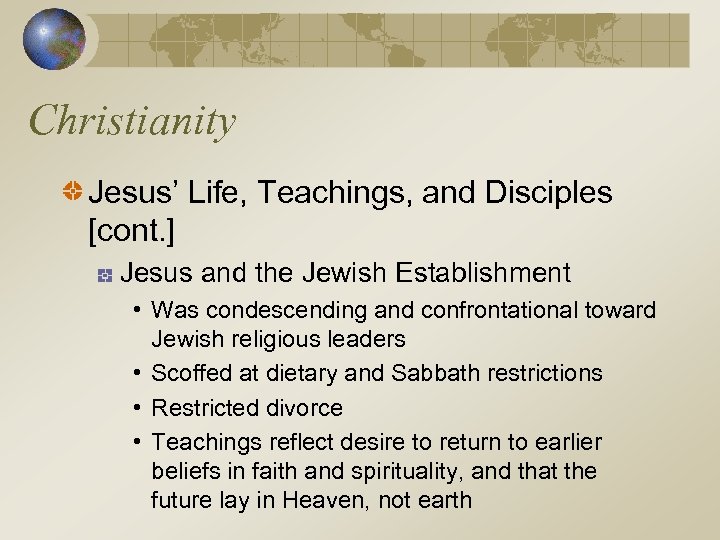 Christianity

Jesus' Life, Teachings, and Disciples [cont.]

Jesus and the Jewish Establishment

• Was condescending and confrontational toward Jewish religious leaders
• Scoffed at dietary and Sabbath restrictions
• Restricted divorce
• Teachings reflect desire to return to earlier beliefs in faith and spirituality, and that the future lay in Heaven, not earth